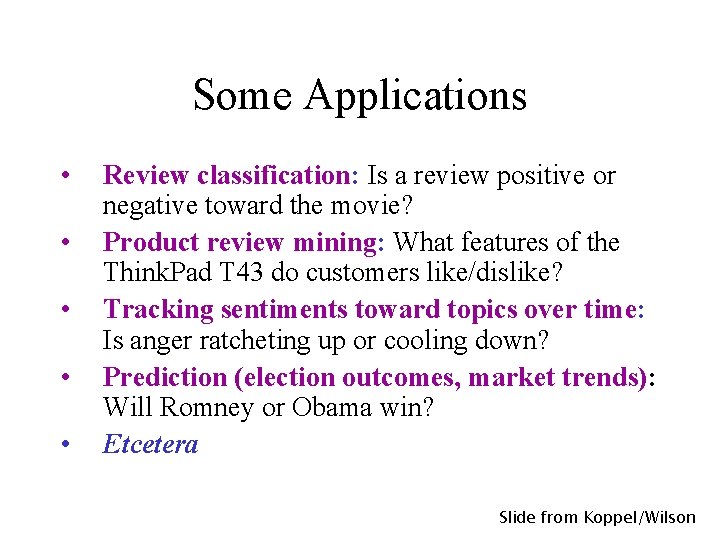 Some Applications

• Review classification: Is a review positive or negative toward the movie?
• Product review mining: What features of the ThinkPad T43 do customers like/dislike?
• Tracking sentiments toward topics over time: Is anger ratcheting up or cooling down?
• Prediction (election outcomes, market trends): Will Romney or Obama win?
• Etcetera

Slide from Koppel/Wilson